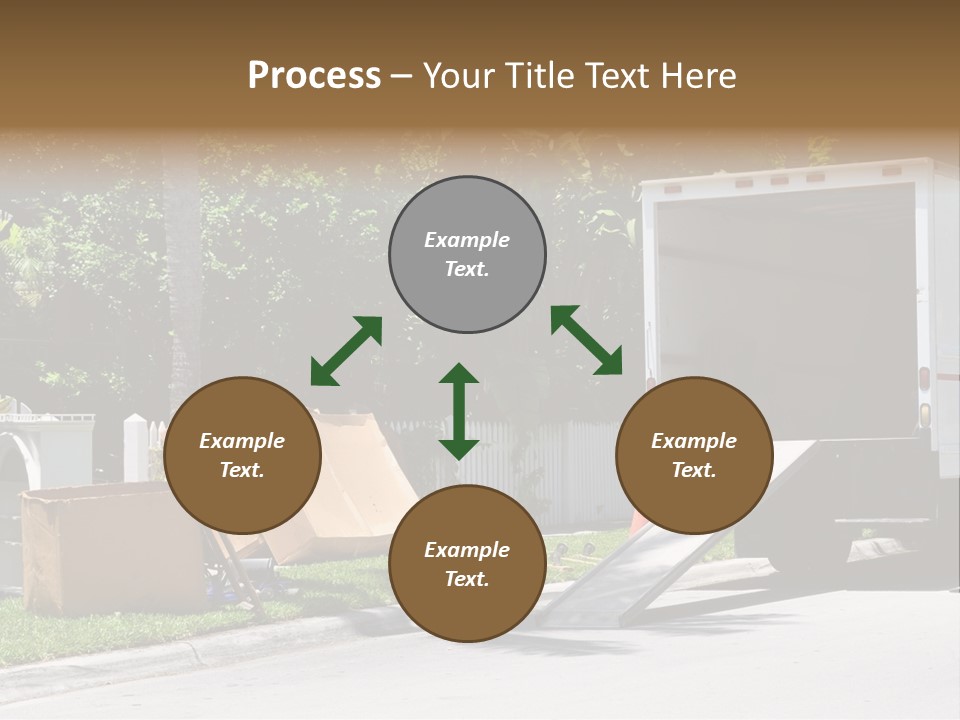 Process – Your Title Text Here

Example Text.

Example Text.

Example Text.

Example Text.